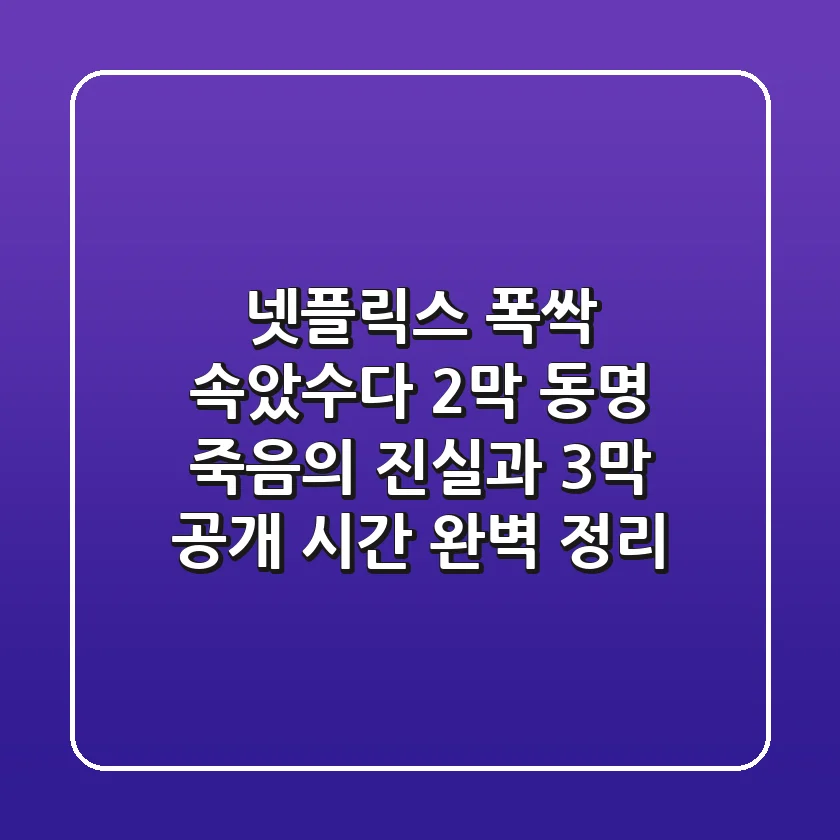 넷플릭스 폭싹 속았수다 2막 동명 죽음의 진실과 3막 공개 시간 완벽 정리